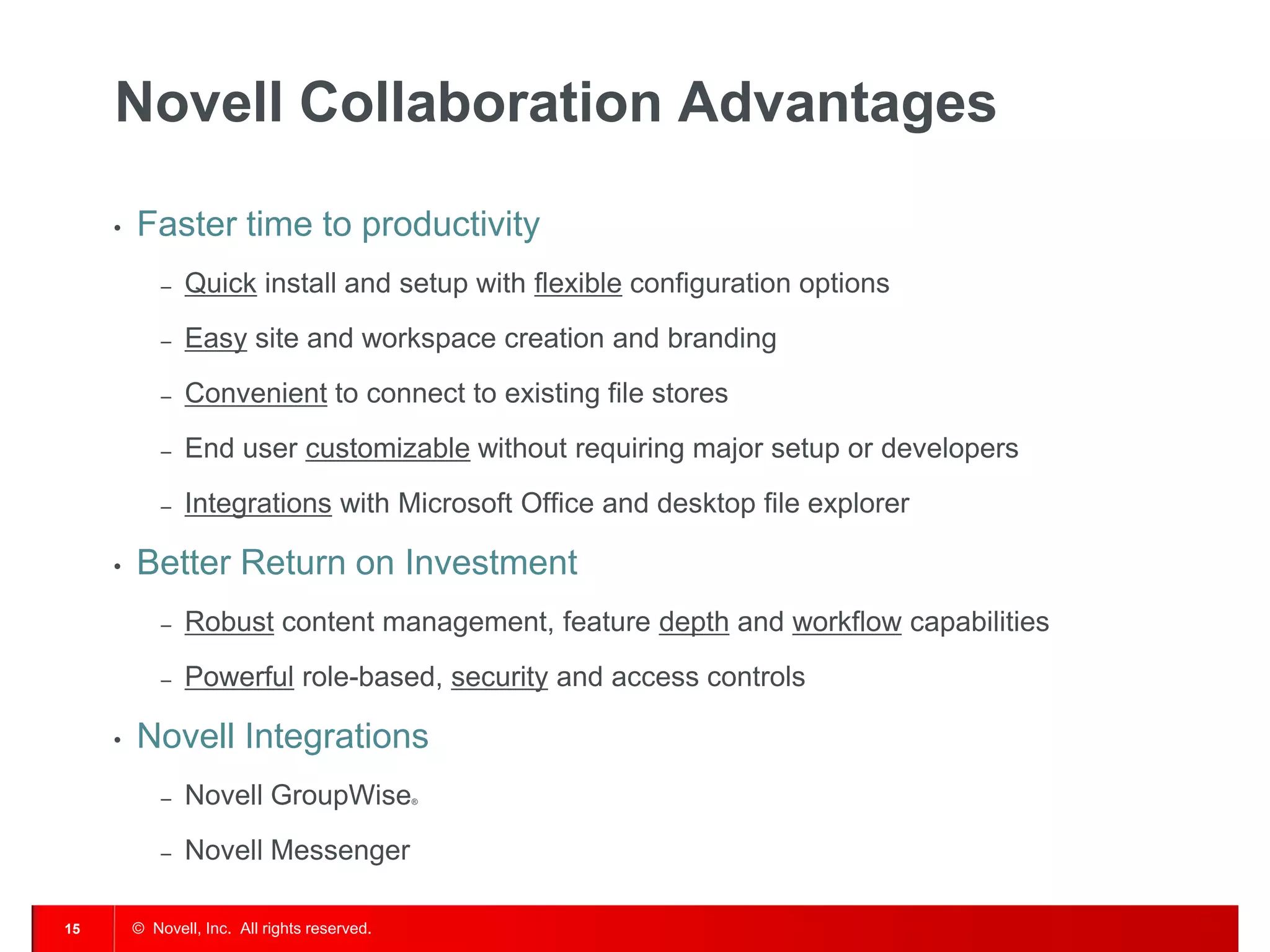 Novell Collaboration Advantages

• Faster time to productivity

– Quick install and setup with flexible configuration options

– Easy site and workspace creation and branding

– Convenient to connect to existing file stores

– End user customizable without requiring major setup or developers

– Integrations with Microsoft Office and desktop file explorer

• Better Return on Investment

– Robust content management, feature depth and workflow capabilities

– Powerful role-based, security and access controls

• Novell Integrations

– Novell GroupWise®

– Novell Messenger

15 © Novell, Inc. All rights reserved.